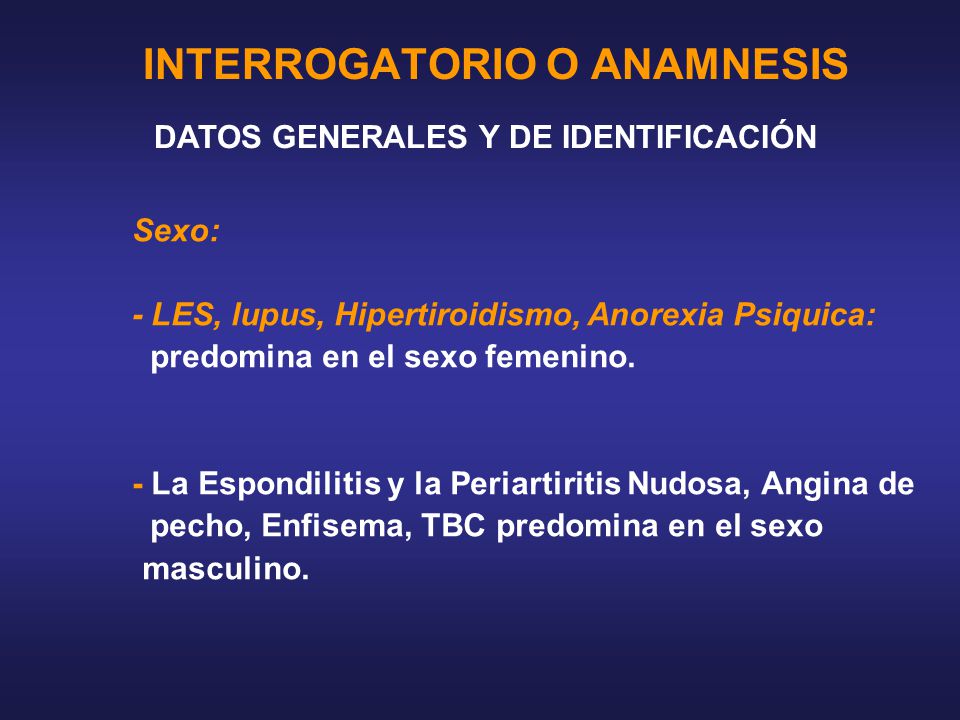 INTERROGATORIO O ANAMNESIS

DATOS GENERALES Y DE IDENTIFICACIÓN

Sexo:

- LES, lupus, Hipertiroidismo, Anorexia Psiquica: predomina en el sexo femenino.

- La Espondilitis y la Periartiritis Nudosa, Angina de pecho, Enfisema, TBC predomina en el sexo masculino.